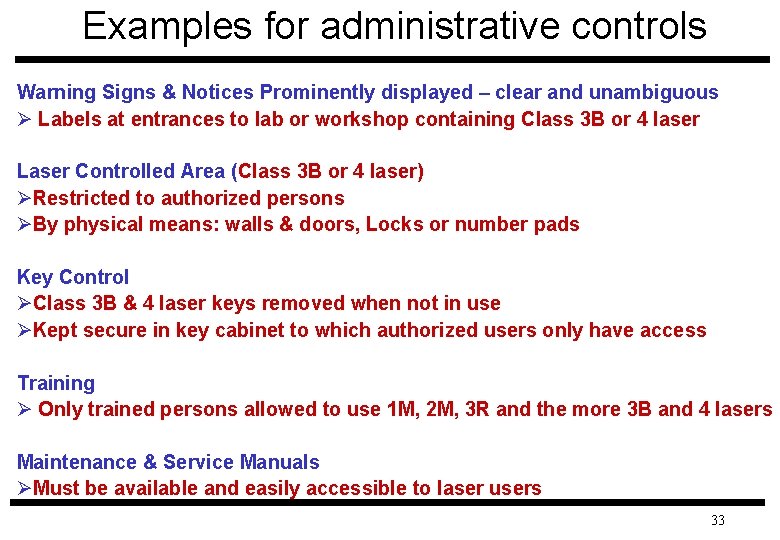 Examples for administrative controls

Warning Signs & Notices Prominently displayed – clear and unambiguous
➢ Labels at entrances to lab or workshop containing Class 3B or 4 laser

Laser Controlled Area (Class 3B or 4 laser)
➢Restricted to authorized persons
➢By physical means: walls & doors, Locks or number pads

Key Control
➢Class 3B & 4 laser keys removed when not in use
➢Kept secure in key cabinet to which authorized users only have access

Training
➢ Only trained persons allowed to use 1M, 2M, 3R and the more 3B and 4 lasers

Maintenance & Service Manuals
➢Must be available and easily accessible to laser users

33